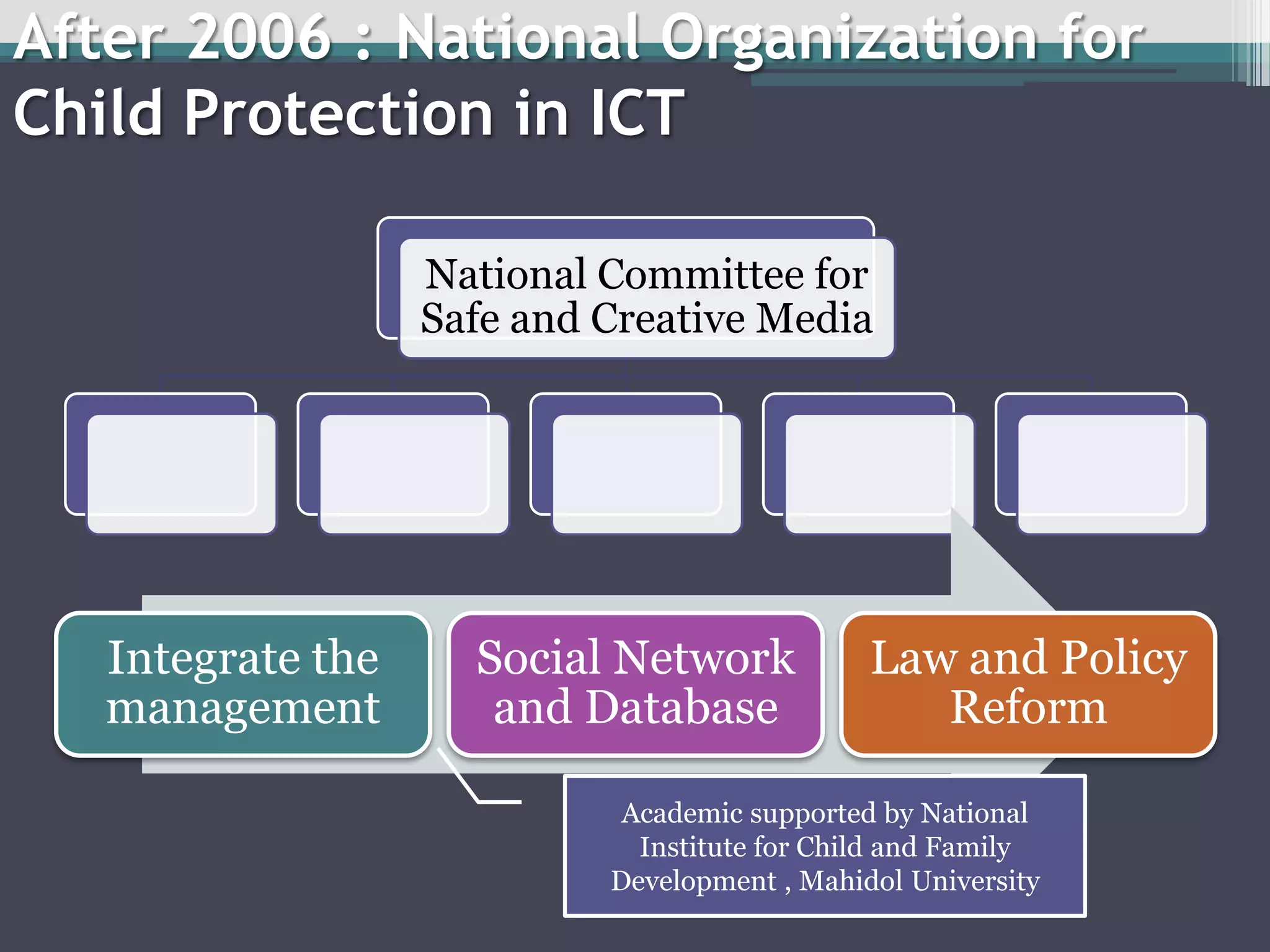 After 2006 : National Organization for Child Protection in ICT

National Committee for Safe and Creative Media

Integrate the management

Social Network and Database

Law and Policy Reform

Academic supported by National Institute for Child and Family Development , Mahidol University